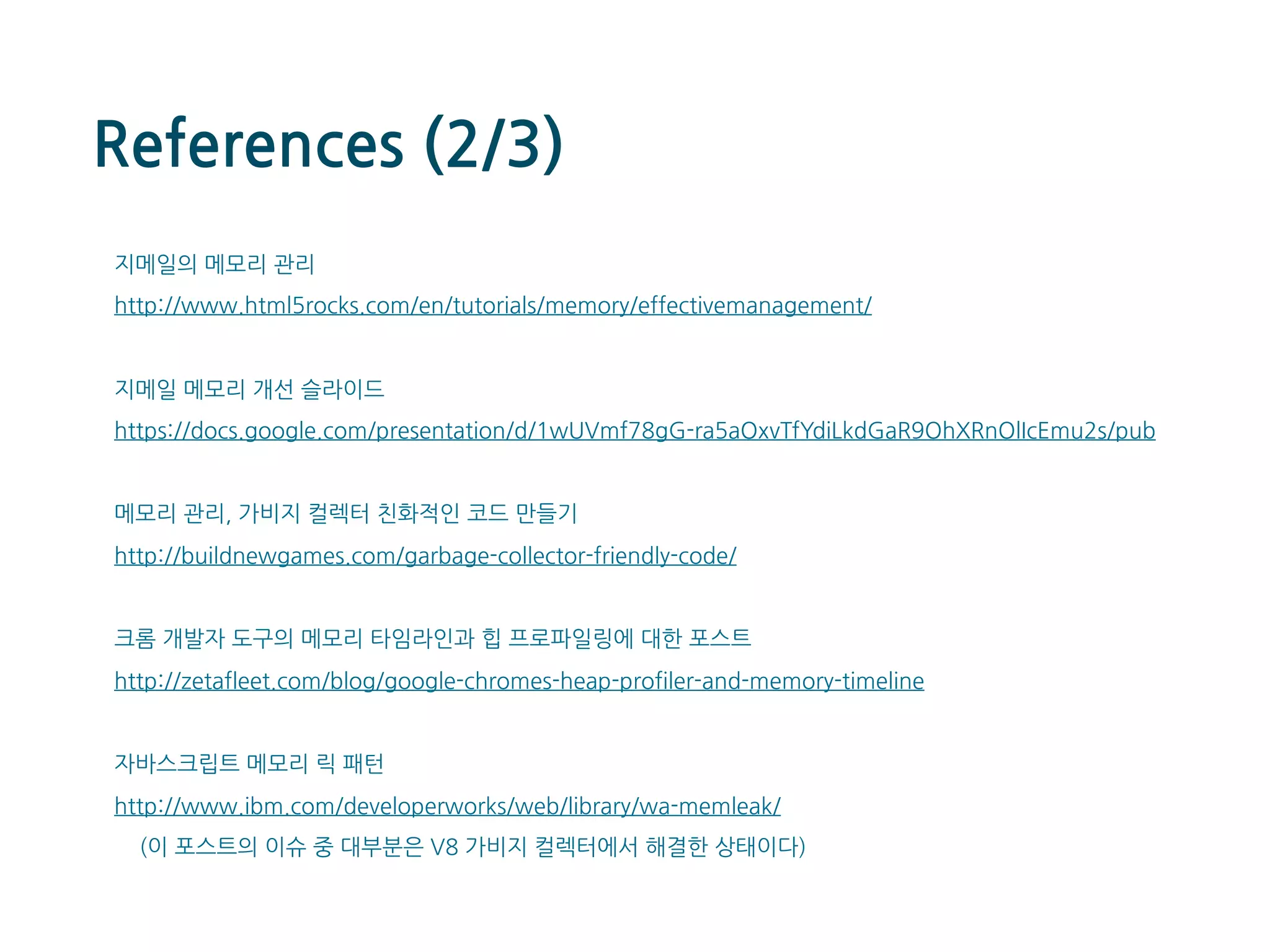 References (2/3)

지메일의 메모리 관리

http://www.html5rocks.com/en/tutorials/memory/effectivemanagement/

지메일 메모리 개선 슬라이드

https://docs.google.com/presentation/d/1wUVmf78gG-ra5aOxvTfYdiLkdGaR9OhXRnOlIcEmu2s/pub

메모리 관리, 가비지 컬렉터 친화적인 코드 만들기

http://buildnewgames.com/garbage-collector-friendly-code/

크롬 개발자 도구의 메모리 타임라인과 힙 프로파일링에 대한 포스트

http://zetafleet.com/blog/google-chromes-heap-profiler-and-memory-timeline

자바스크립트 메모리 릭 패턴

http://www.ibm.com/developerworks/web/library/wa-memleak/
(이 포스트의 이슈 중 대부분은 V8 가비지 컬렉터에서 해결한 상태이다)